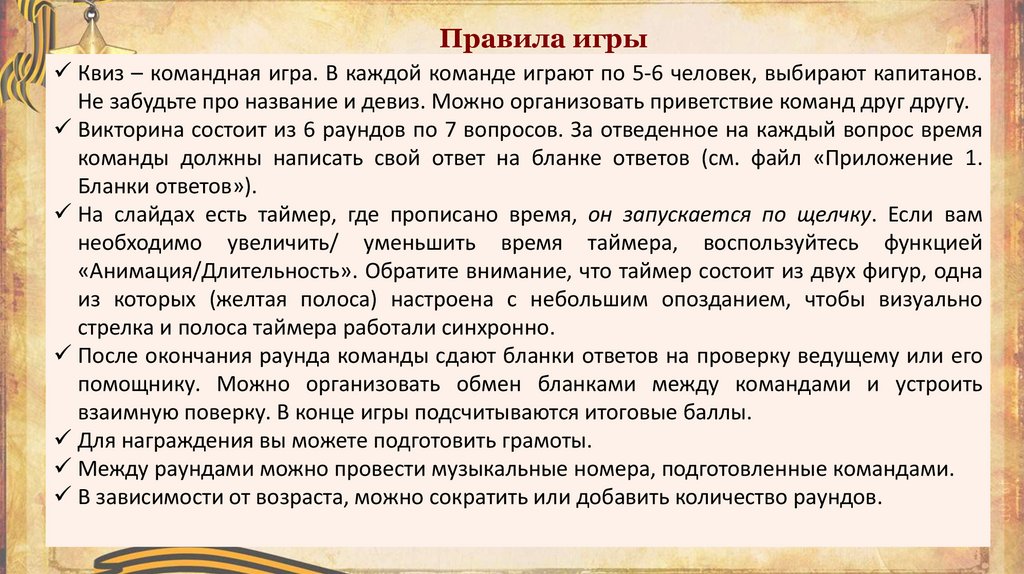 Правила игры

✓ Квиз – командная игра. В каждой команде играют по 5-6 человек, выбирают капитанов. Не забудьте про название и девиз. Можно организовать приветствие команд друг другу.
✓ Викторина состоит из 6 раундов по 7 вопросов. За отведенное на каждый вопрос время команды должны написать свой ответ на бланке ответов (см. файл «Приложение 1. Бланки ответов»).
✓ На слайдах есть таймер, где прописано время, он запускается по щелчку. Если вам необходимо увеличить/ уменьшить время таймера, воспользуйтесь функцией «Анимация/Длительность». Обратите внимание, что таймер состоит из двух фигур, одна из которых (желтая полоса) настроена с небольшим опозданием, чтобы визуально стрелка и полоса таймера работали синхронно.
✓ После окончания раунда команды сдают бланки ответов на проверку ведущему или его помощнику. Можно организовать обмен бланками между командами и устроить взаимную поверку. В конце игры подсчитываются итоговые баллы.
✓ Для награждения вы можете подготовить грамоты.
✓ Между раундами можно провести музыкальные номера, подготовленные командами.
✓ В зависимости от возраста, можно сократить или добавить количество раундов.